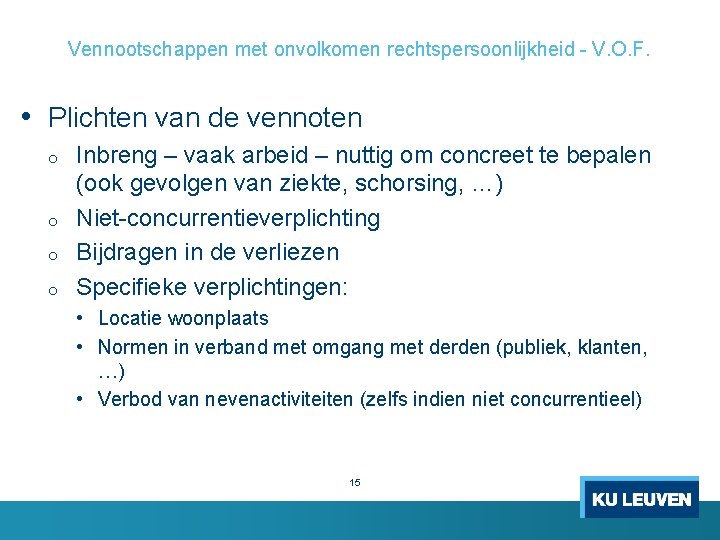 Vennootschappen met onvolkomen rechtspersoonlijkheid - V.O.F.

• Plichten van de vennoten

o Inbreng – vaak arbeid – nuttig om concreet te bepalen (ook gevolgen van ziekte, schorsing, …)

o Niet-concurrentieverplichting

o Bijdragen in de verliezen

o Specifieke verplichtingen:

• Locatie woonplaats

• Normen in verband met omgang met derden (publiek, klanten, …)

• Verbod van nevenactiviteiten (zelfs indien niet concurrentieel)

15

KU LEUVEN